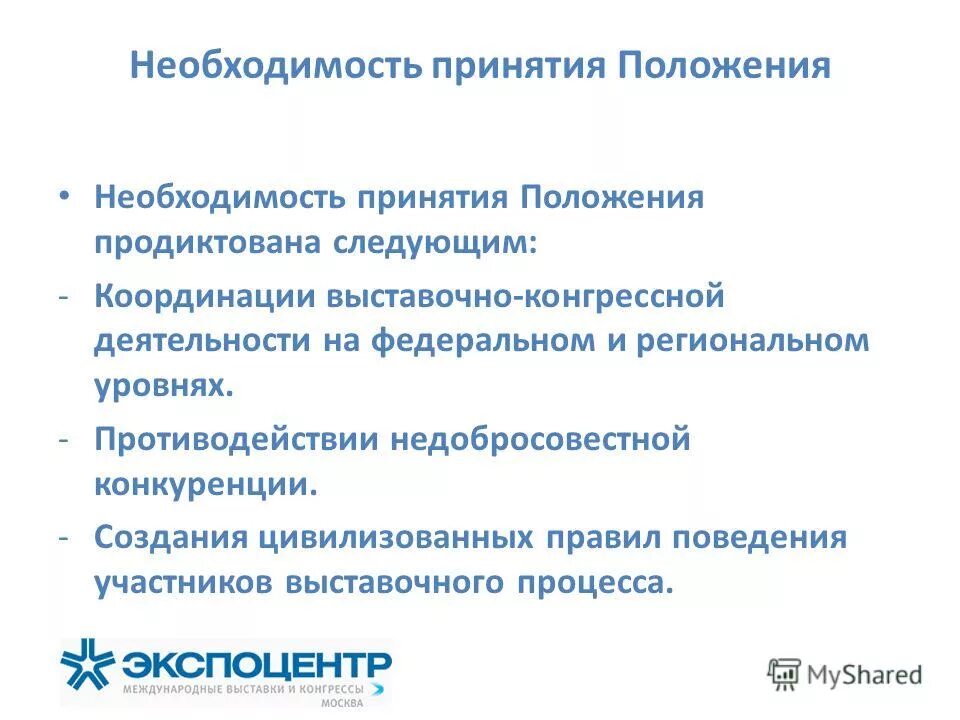 Необходимость принятия Положения

• Необходимость принятия Положения продиктована следующим:
- Координации выставочно-конгрессной деятельности на федеральном и региональном уровнях.
- Противодействии недобросовестной конкуренции.
- Создания цивилизованных правил поведения участников выставочного процесса.

ЭКСПОЦЕНТР
МЕЖДУНАРОДНЫЕ ВЫСТАВКИ И КОНГРЕССЫ
МОСКВА

MyShared